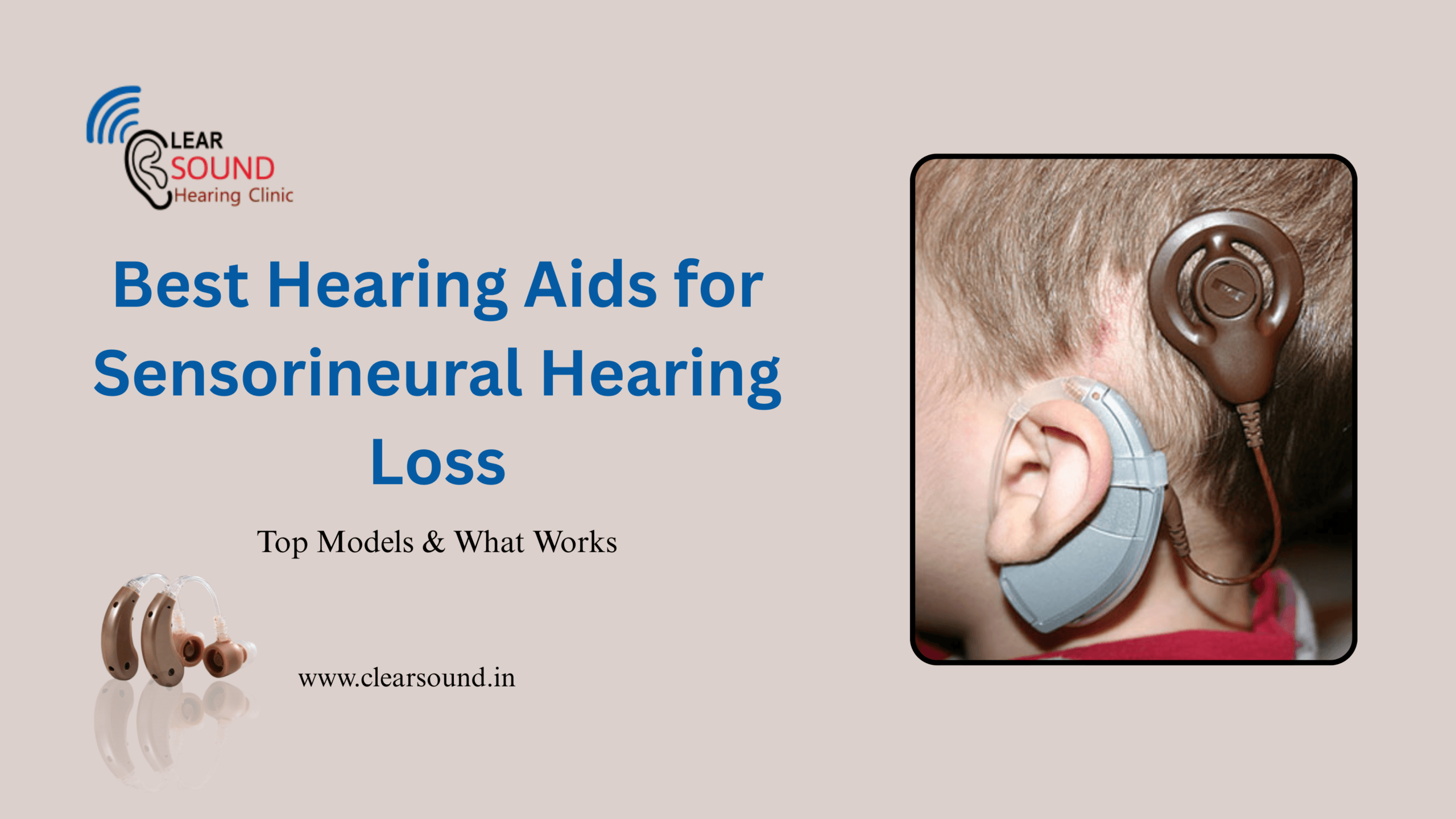 LEAR
SOUND
Hearing Clinic

Best Hearing Aids for Sensorineural Hearing Loss

Top Models & What Works

www.clearsound.in